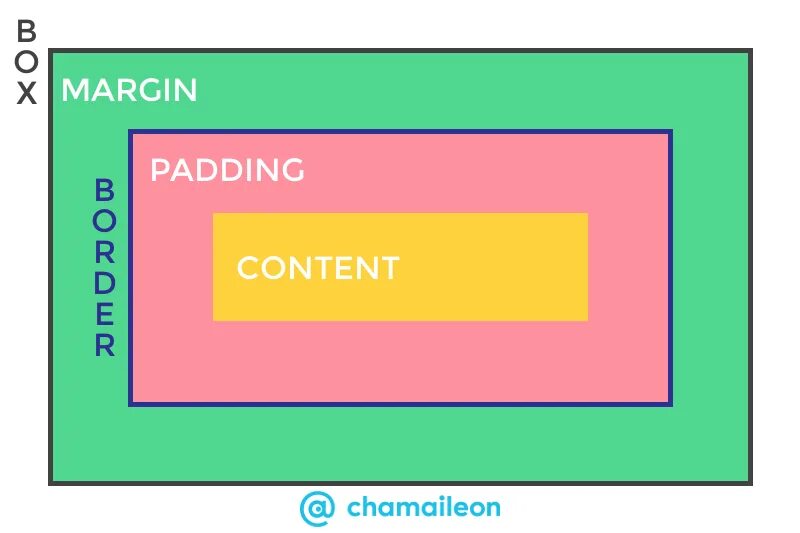 BOX
MARGIN
BORDER
PADDING
CONTENT
@ chamaileon